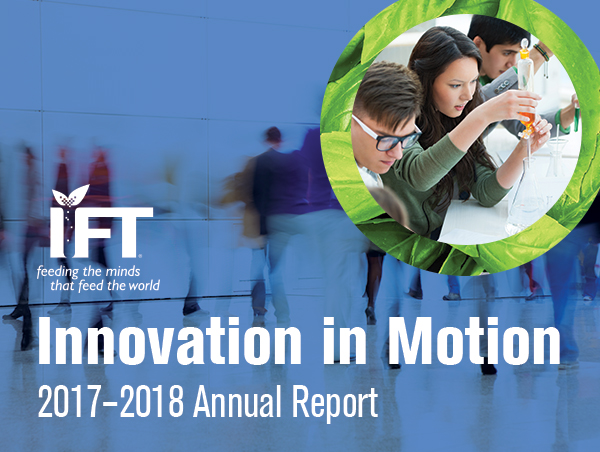 IFT
feeding the minds that feed the world

Innovation in Motion
2017–2018 Annual Report